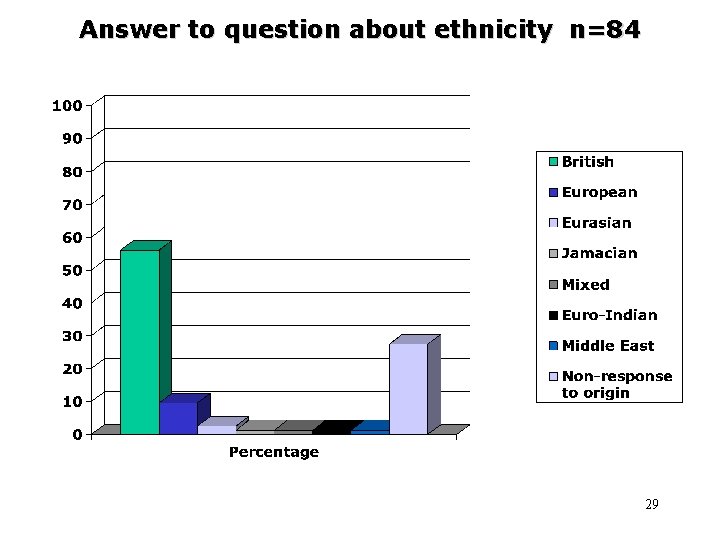 Answer to question about ethnicity n=84

100
90
80
70
60
50
40
30
20
10
0

Percentage

British
European
Eurasian
Jamacian
Mixed
Euro-Indian
Middle East
Non-response to origin

29